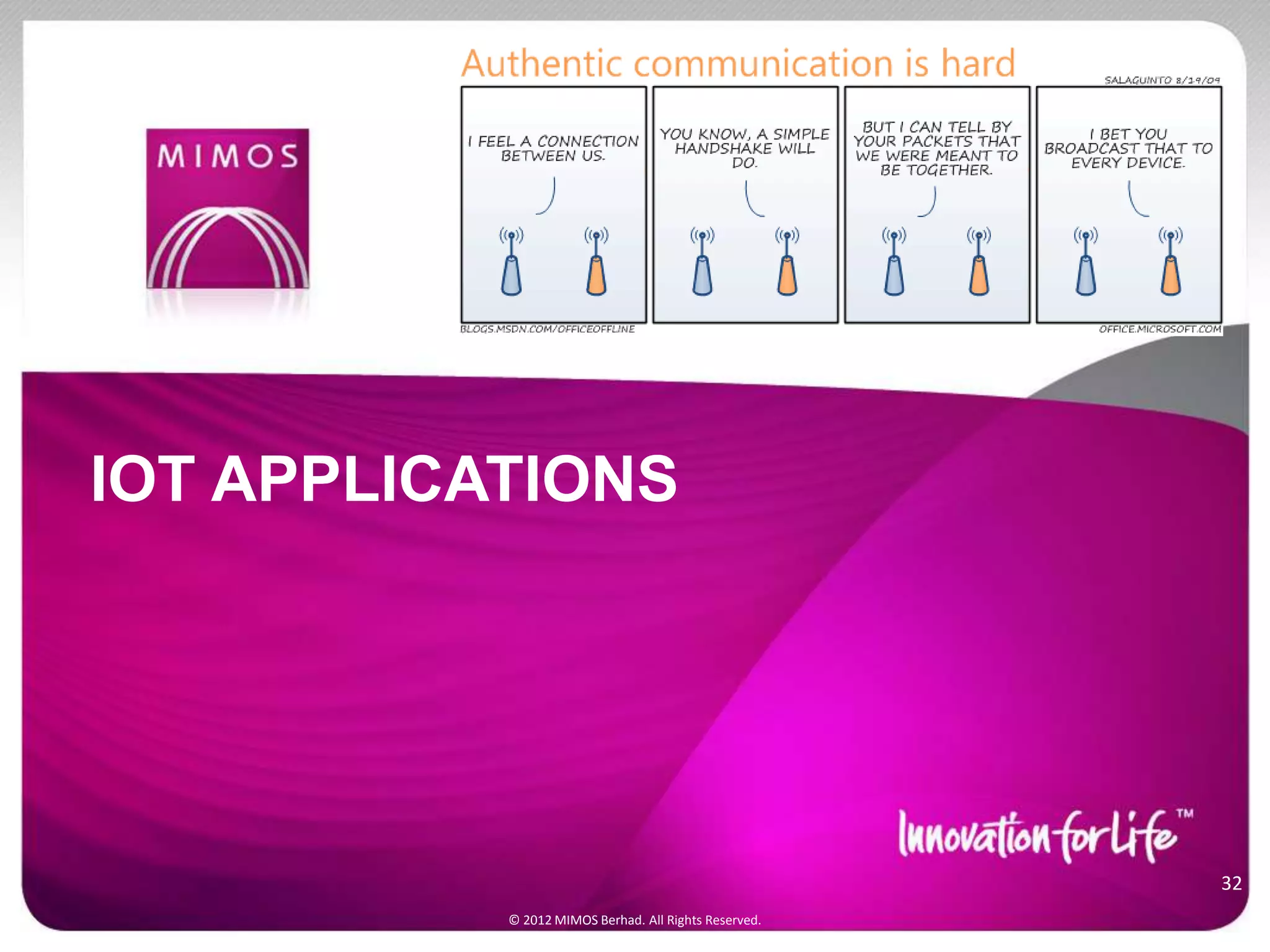 MIMOS

Authentic communication is hard

SALAGUINTO 8/19/09

I FEEL A CONNECTION BETWEEN US.

YOU KNOW, A SIMPLE HANDSHAKE WILL DO.

BUT I CAN TELL BY YOUR PACKETS THAT WE WERE MEANT TO BE TOGETHER.

I BET YOU BROADCAST THAT TO EVERY DEVICE.

BLOGS.MSDN.COM/OFFICEOFFLINE

OFFICE.MICROSOFT.COM

IOT APPLICATIONS

Innovation for Life™

32

© 2012 MIMOS Berhad. All Rights Reserved.